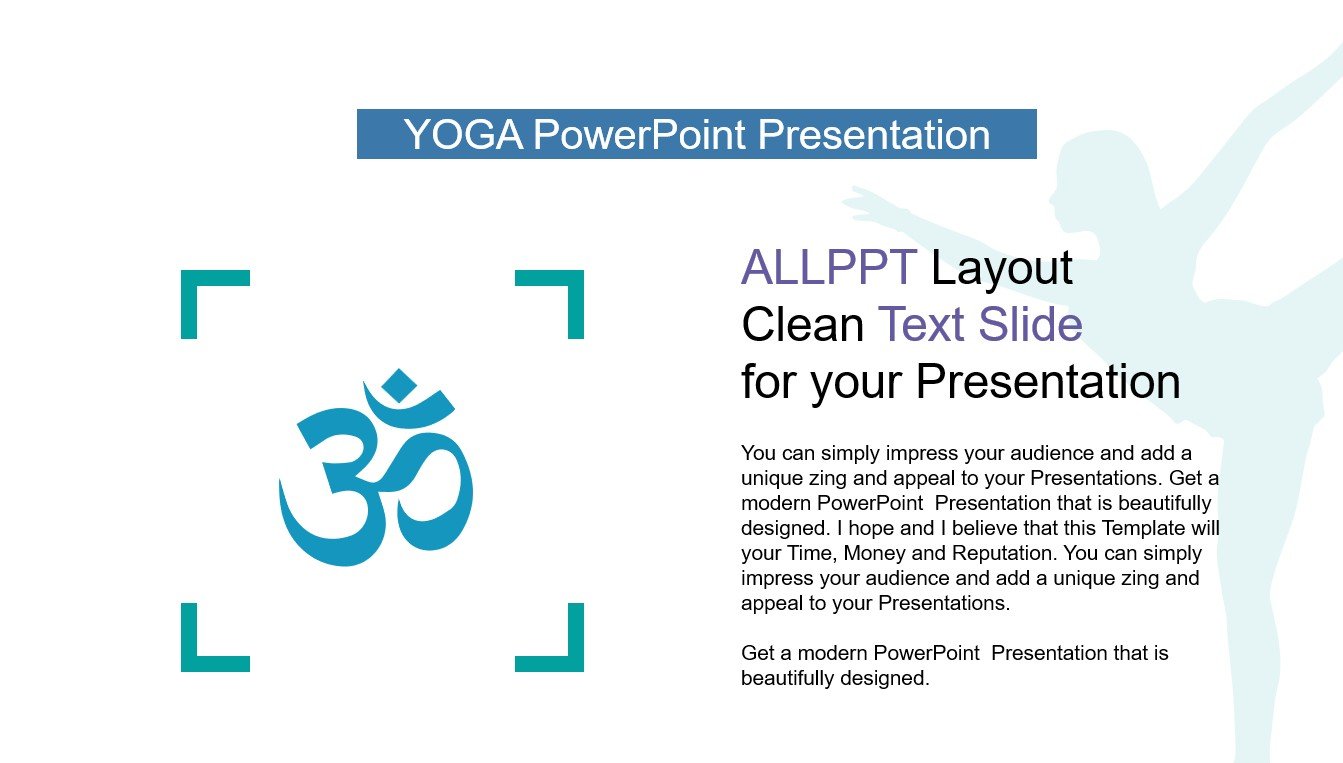 YOGA PowerPoint Presentation

ALLPPT Layout
Clean Text Slide
for your Presentation

You can simply impress your audience and add a unique zing and appeal to your Presentations. Get a modern PowerPoint Presentation that is beautifully designed. I hope and I believe that this Template will your Time, Money and Reputation. You can simply impress your audience and add a unique zing and appeal to your Presentations.

Get a modern PowerPoint Presentation that is beautifully designed.